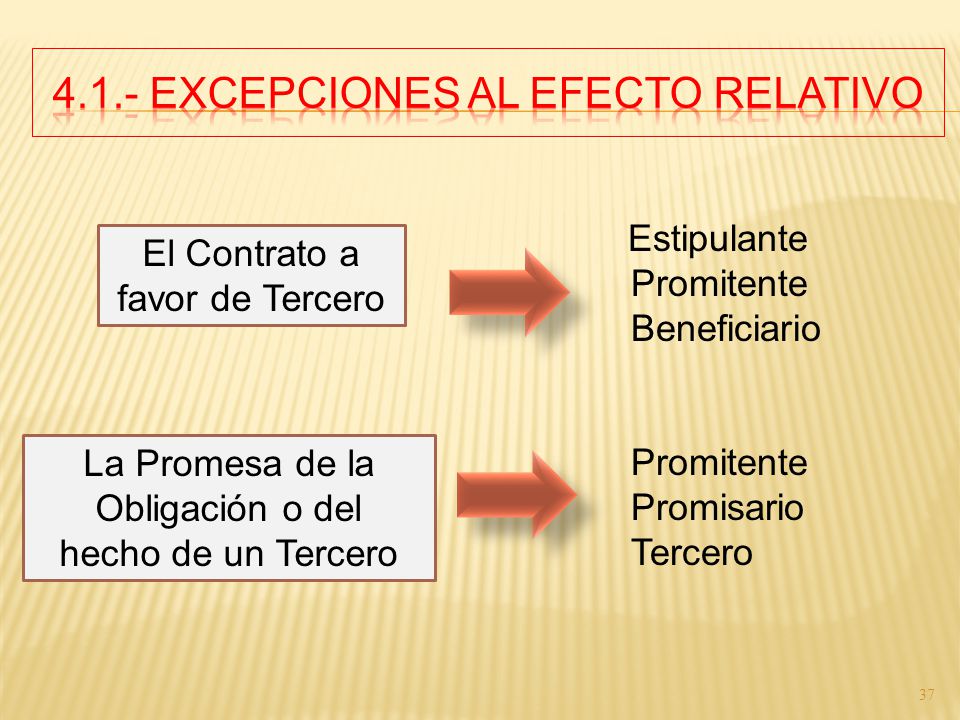 4.1.- EXCEPCIONES AL EFECTO RELATIVO

El Contrato a favor de Tercero

Estipulante
Promitente
Beneficiario

La Promesa de la Obligación o del hecho de un Tercero

Promitente
Promisario
Tercero

37